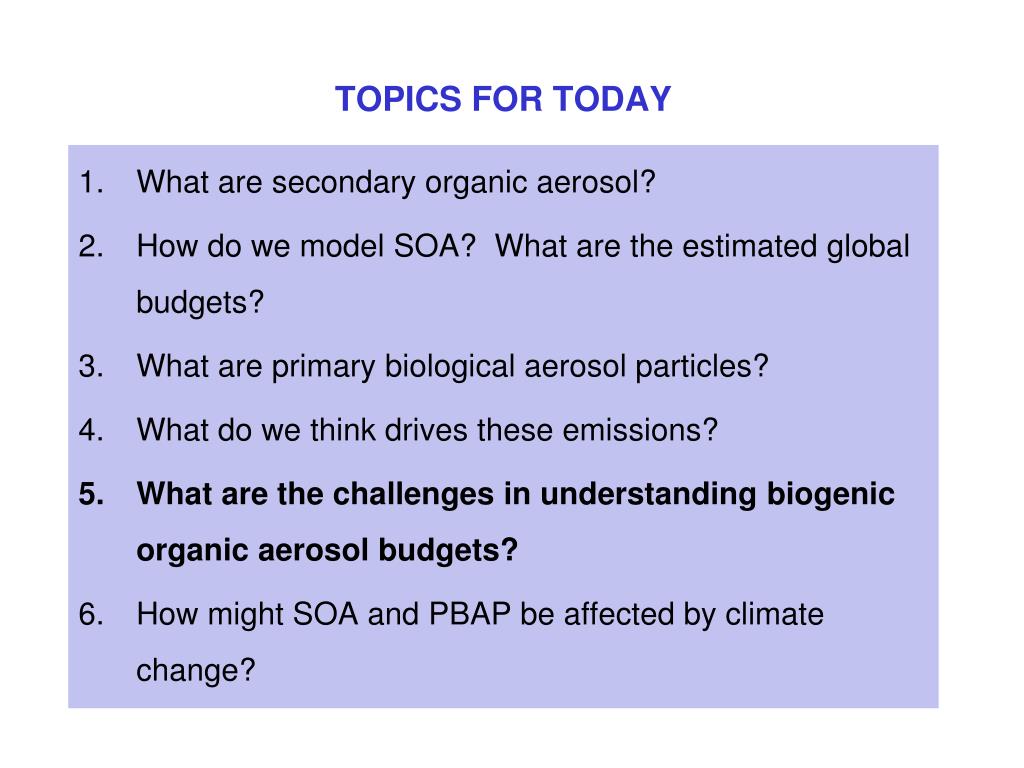 TOPICS FOR TODAY

1. What are secondary organic aerosol?
2. How do we model SOA? What are the estimated global budgets?
3. What are primary biological aerosol particles?
4. What do we think drives these emissions?
5. What are the challenges in understanding biogenic organic aerosol budgets?
6. How might SOA and PBAP be affected by climate change?